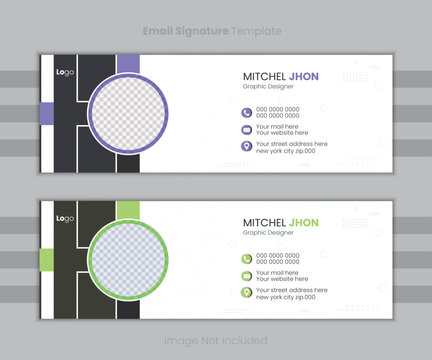 Email Signature Template

Logo

MITCHEL JHON
Graphic Designer

000 0000 0000
000 0000 0000

Your mail here
Your website here

Your street address here
new york city zip.000

Logo

MITCHEL JHON
Graphic Designer

000 0000 0000
000 0000 0000

Your mail here
Your website here

Your street address here
new york city zip.000

Image Not Included